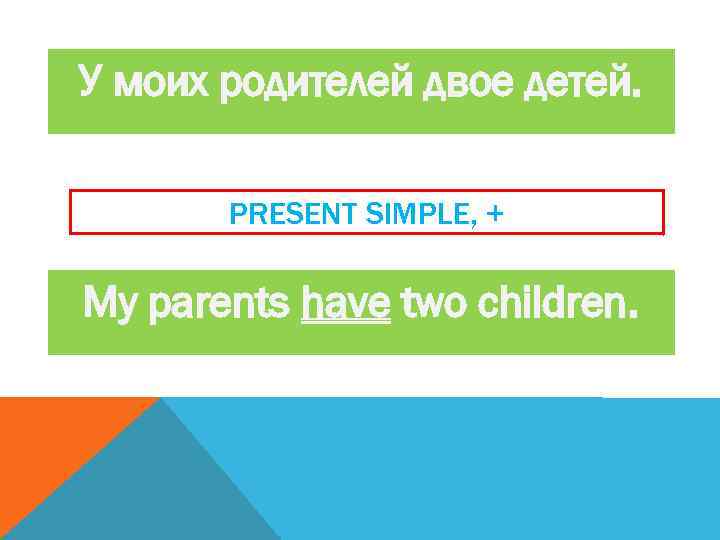 У моих родителей двое детей.

PRESENT SIMPLE, +

My parents have two children.